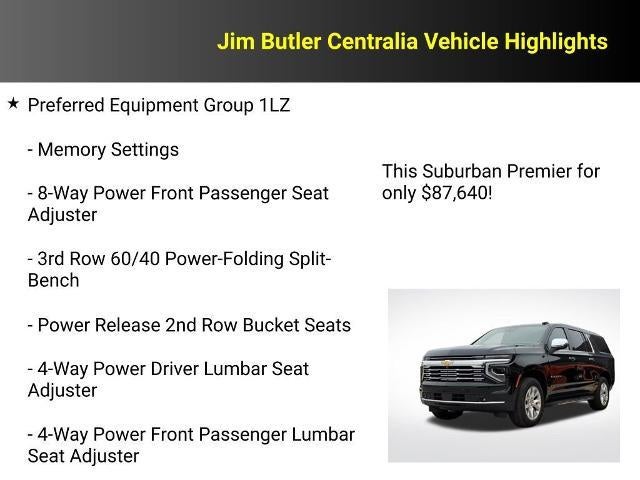 Jim Butler Centralia Vehicle Highlights

★ Preferred Equipment Group 1LZ

- Memory Settings

- 8-Way Power Front Passenger Seat Adjuster

- 3rd Row 60/40 Power-Folding Split-Bench

- Power Release 2nd Row Bucket Seats

- 4-Way Power Driver Lumbar Seat Adjuster

- 4-Way Power Front Passenger Lumbar Seat Adjuster

This Suburban Premier for only $87,640!